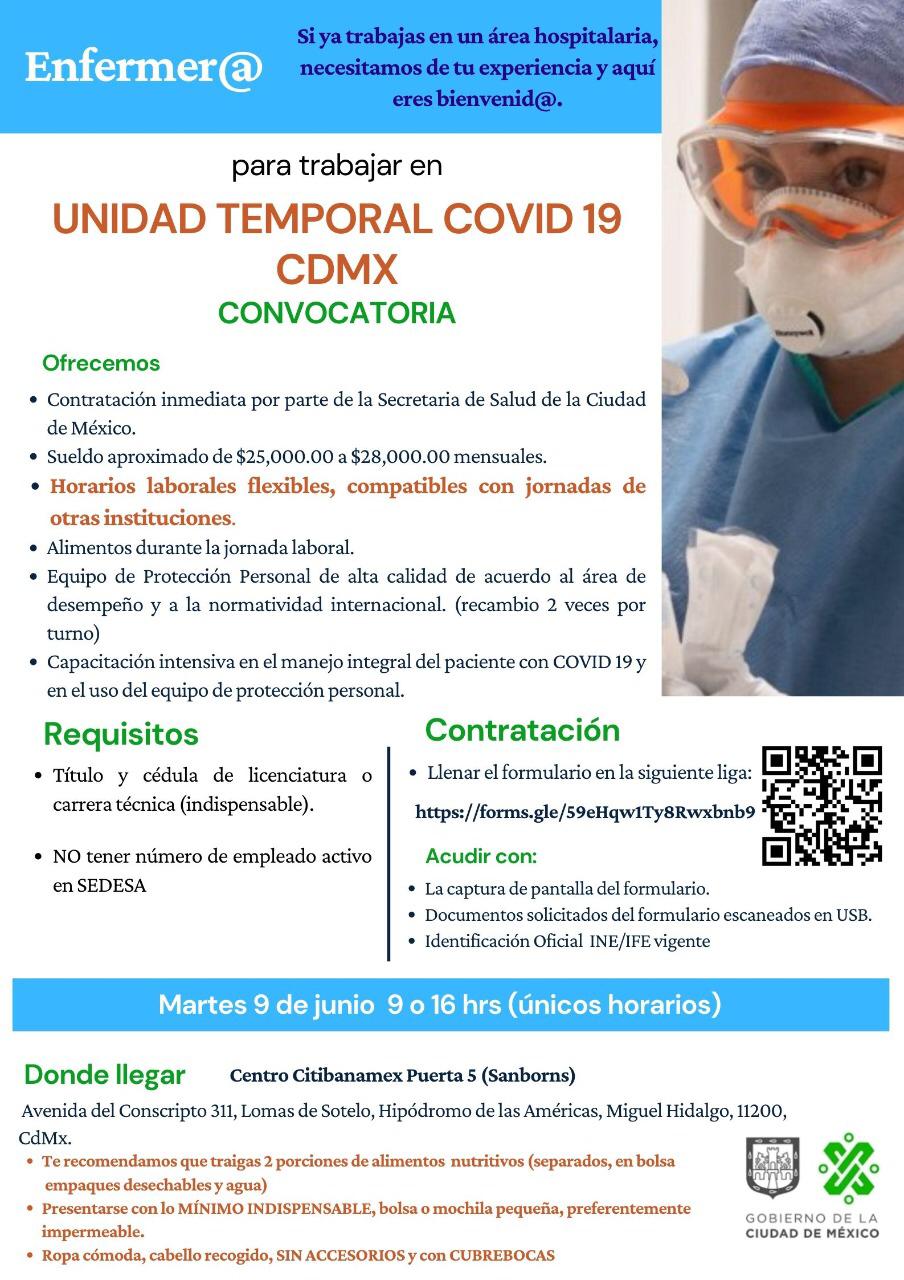 Enfermer@

Si ya trabajas en un área hospitalaria, necesitamos de tu experiencia y aquí eres bienvenid@.

para trabajar en

UNIDAD TEMPORAL COVID 19 CDMX

CONVOCATORIA

Ofrecemos

• Contratación inmediata por parte de la Secretaria de Salud de la Ciudad de México.
• Sueldo aproximado de $25,000.00 a $28,000.00 mensuales.
• Horarios laborales flexibles, compatibles con jornadas de otras instituciones.
• Alimentos durante la jornada laboral.
• Equipo de Protección Personal de alta calidad de acuerdo al área de desempeño y a la normatividad internacional. (recambio 2 veces por turno)
• Capacitación intensiva en el manejo integral del paciente con COVID 19 y en el uso del equipo de protección personal.

Requisitos

• Título y cédula de licenciatura o carrera técnica (indispensable).

• NO tener número de empleado activo en SEDESA

Contratación

• Llenar el formulario en la siguiente liga:

https://forms.gle/59eHqw1Ty8Rwxbnb9

Acudir con:

• La captura de pantalla del formulario.
• Documentos solicitados del formulario escaneados en USB.
• Identificación Oficial INE/IFE vigente

Martes 9 de junio 9 o 16 hrs (únicos horarios)

Donde llegar

Centro Citibanamex Puerta 5 (Sanborns)

Avenida del Conscripto 311, Lomas de Sotelo, Hipódromo de las Américas, Miguel Hidalgo, 11200, CdMx.

• Te recomendamos que traigas 2 porciones de alimentos nutritivos (separados, en bolsa empaques desechables y agua)
• Presentarse con lo MÍNIMO INDISPENSABLE, bolsa o mochila pequeña, preferentemente impermeable.
• Ropa cómoda, cabello recogido, SIN ACCESORIOS y con CUBREBOCAS

GOBIERNO DE LA CIUDAD DE MÉXICO